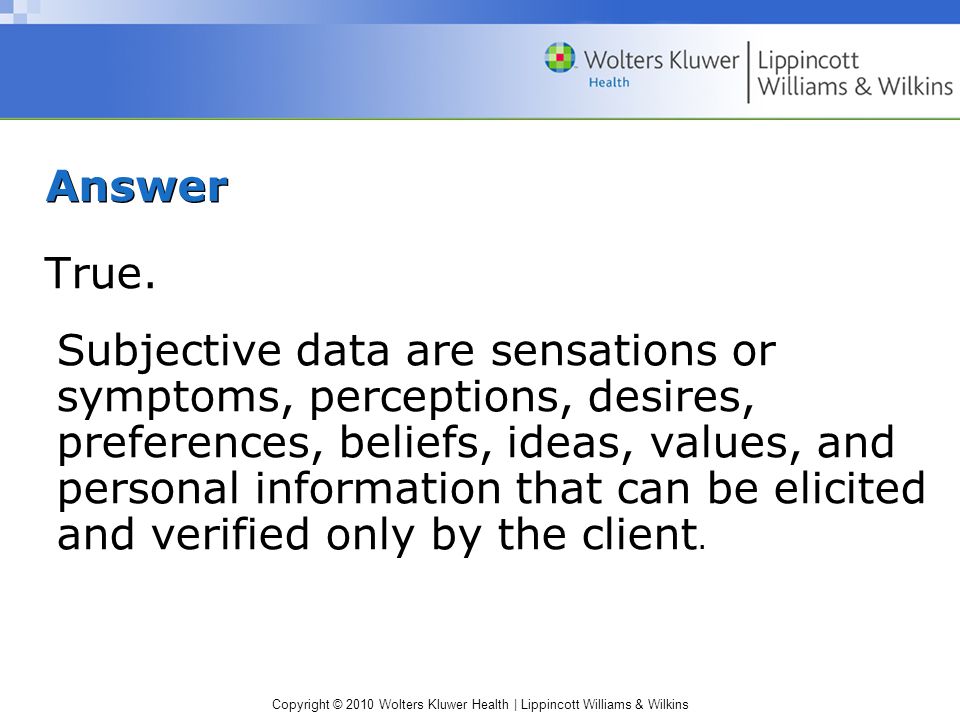 Wolters Kluwer Health | Lippincott Williams & Wilkins

Answer

True.

Subjective data are sensations or symptoms, perceptions, desires, preferences, beliefs, ideas, values, and personal information that can be elicited and verified only by the client.

Copyright © 2010 Wolters Kluwer Health | Lippincott Williams & Wilkins